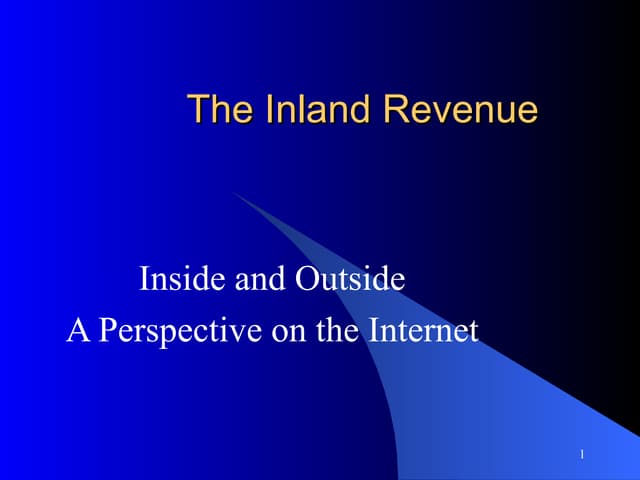 The Inland Revenue

Inside and Outside
A Perspective on the Internet

1